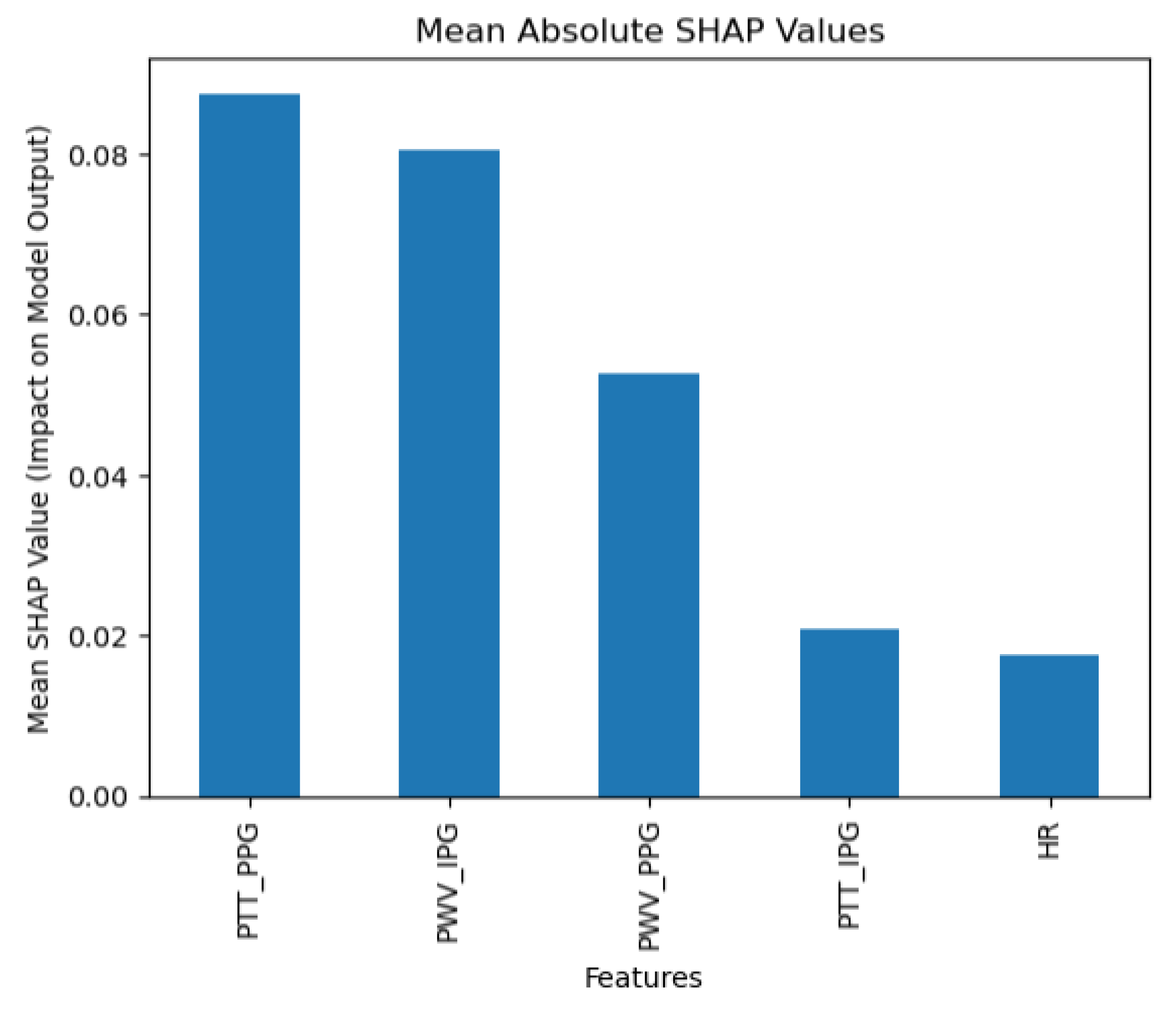 Mean Absolute SHAP Values

Mean SHAP Value (Impact on Model Output)

0.08
0.06
0.04
0.02
0.00

PTT_PPG
PWV_IPG
PWV_PPG
PTT_IPG
HR

Features